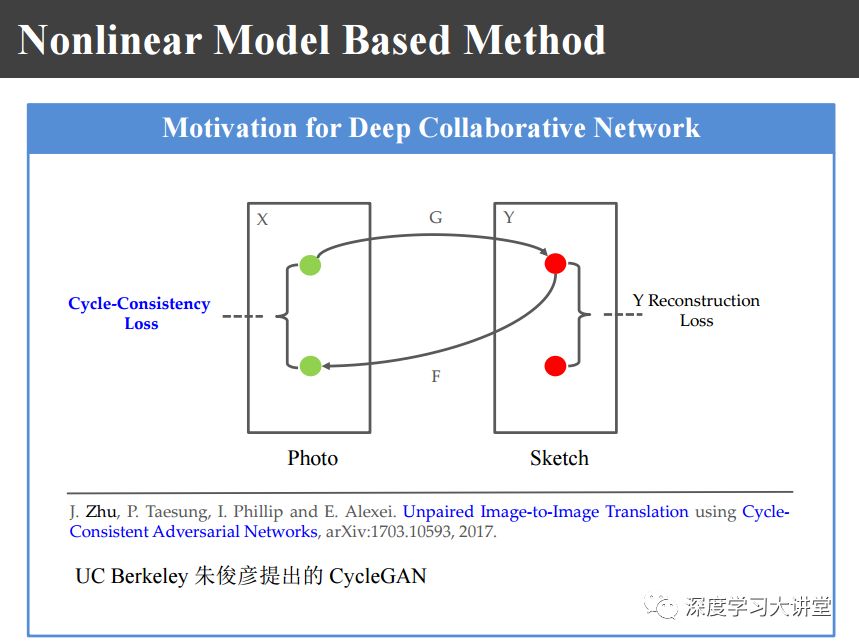 Nonlinear Model Based Method

Motivation for Deep Collaborative Network

X

G

Y

Cycle-Consistency Loss

Y Reconstruction Loss

F

Photo

Sketch

J. Zhu, P. Taesung, I. Phillip and E. Alexei. Unpaired Image-to-Image Translation using Cycle-Consistent Adversarial Networks, arXiv:1703.10593, 2017.

UC Berkeley 朱俊彦提出的 CycleGAN

深度学习大讲堂